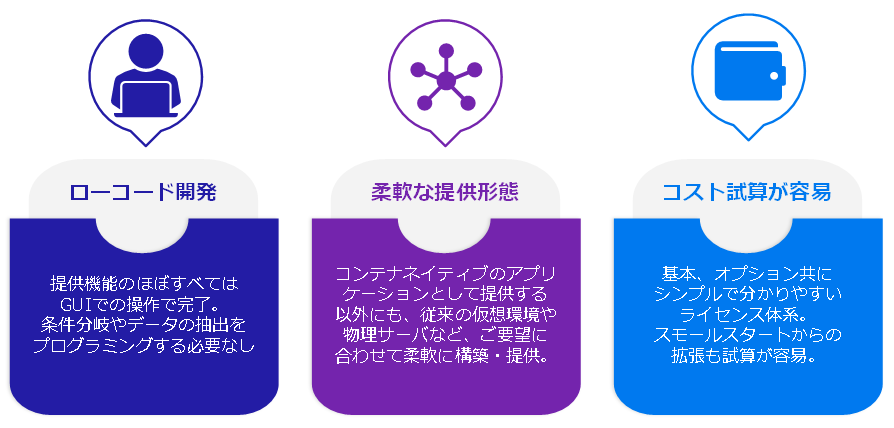 ローコード開発

提供機能のほぼすべてはGUIでの操作で完了。条件分岐やデータの抽出をプログラミングする必要なし

柔軟な提供形態

コンテナネイティブのアプリケーションとして提供する以外にも、従来の仮想環境や物理サーバなど、ご要望に合わせて柔軟に構築・提供。

コスト試算が容易

基本、オプション共にシンプルで分かりやすいライセンス体系。スモールスタートからの拡張も試算が容易。